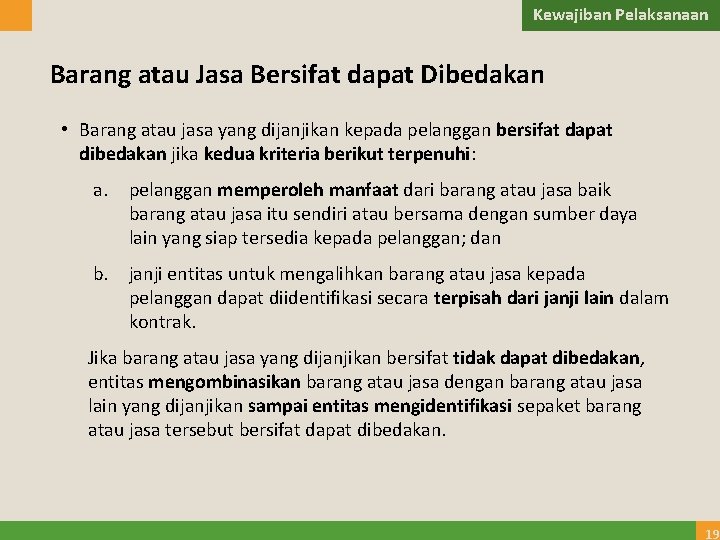 Kewajiban Pelaksanaan

Barang atau Jasa Bersifat dapat Dibedakan

• Barang atau jasa yang dijanjikan kepada pelanggan bersifat dapat dibedakan jika kedua kriteria berikut terpenuhi:

a. pelanggan memperoleh manfaat dari barang atau jasa baik barang atau jasa itu sendiri atau bersama dengan sumber daya lain yang siap tersedia kepada pelanggan; dan

b. janji entitas untuk mengalihkan barang atau jasa kepada pelanggan dapat diidentifikasi secara terpisah dari janji lain dalam kontrak.

Jika barang atau jasa yang dijanjikan bersifat tidak dapat dibedakan, entitas mengombinasikan barang atau jasa dengan barang atau jasa lain yang dijanjikan sampai entitas mengidentifikasi sepaket barang atau jasa tersebut bersifat dapat dibedakan.

19